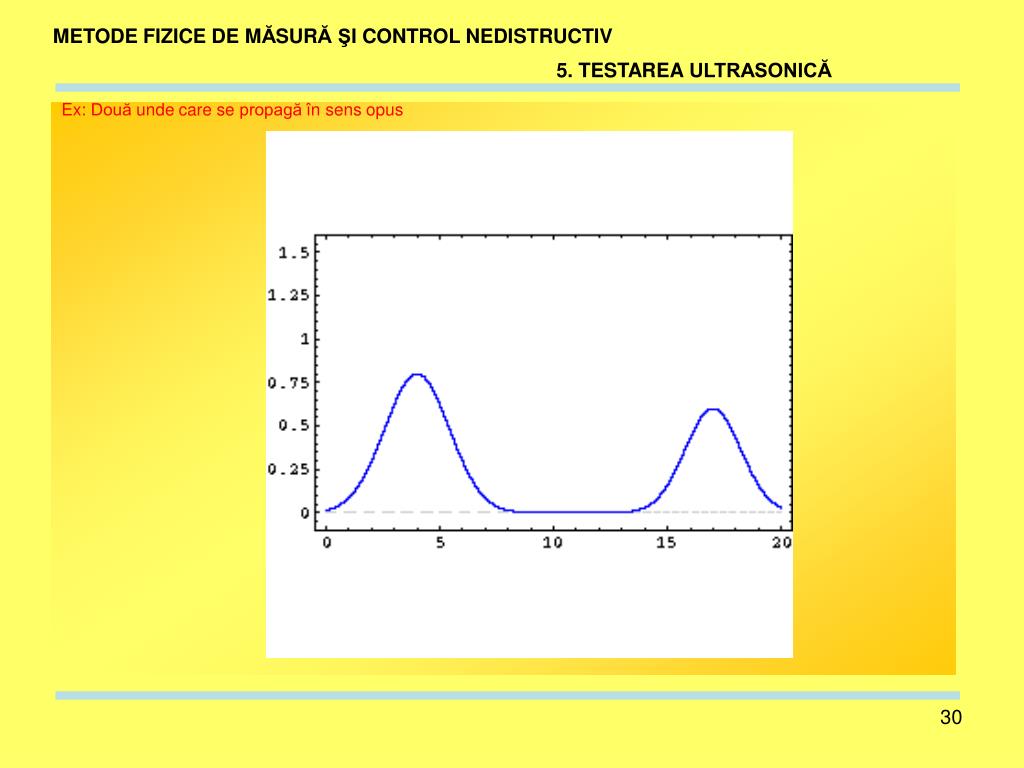 METODE FIZICE DE MĂSURĂ ŞI CONTROL NEDISTRUCTIV

5. TESTAREA ULTRASONICĂ

Ex: Două unde care se propagă în sens opus

1.5
1.25
1
0.75
0.5
0.25
0

0 5 10 15 20

30